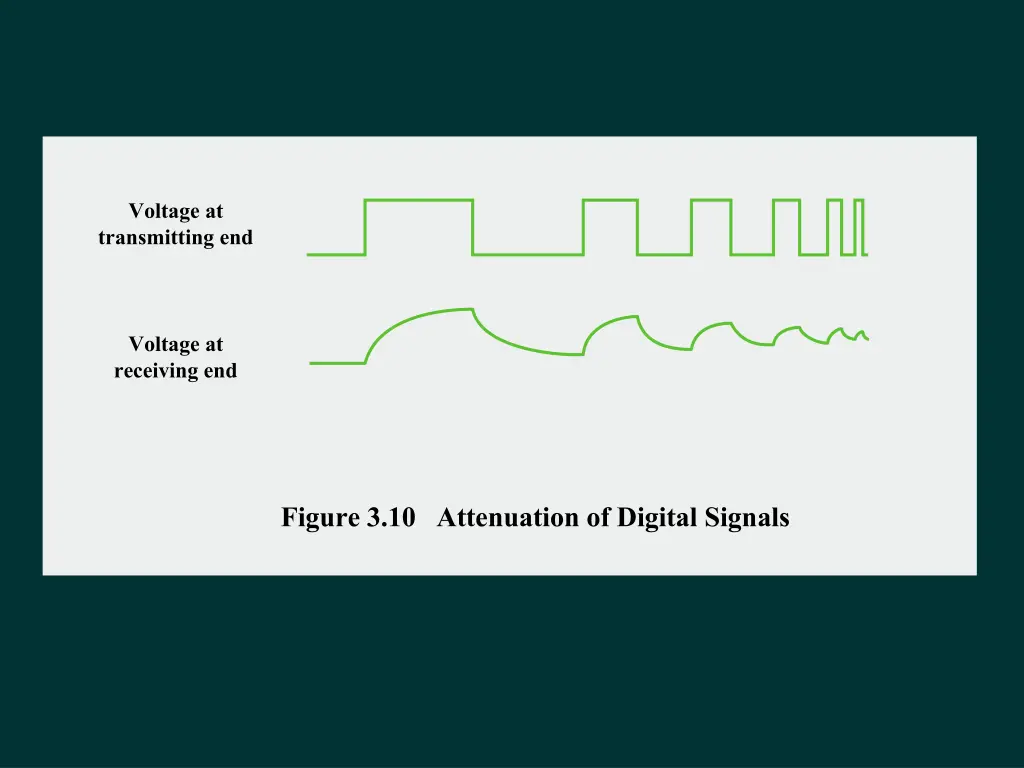 Voltage at transmitting end

Voltage at receiving end

Figure 3.10 Attenuation of Digital Signals